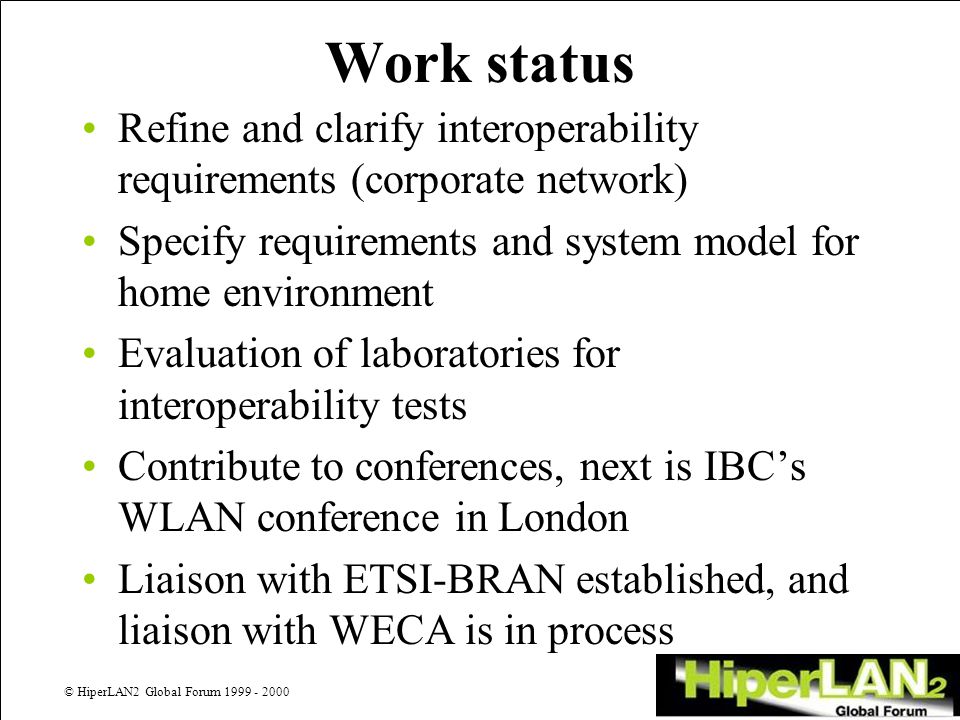 Work status

• Refine and clarify interoperability requirements (corporate network)
• Specify requirements and system model for home environment
• Evaluation of laboratories for interoperability tests
• Contribute to conferences, next is IBC's WLAN conference in London
• Liaison with ETSI-BRAN established, and liaison with WECA is in process

© HiperLAN2 Global Forum 1999 - 2000

HiperLAN2
Global Forum